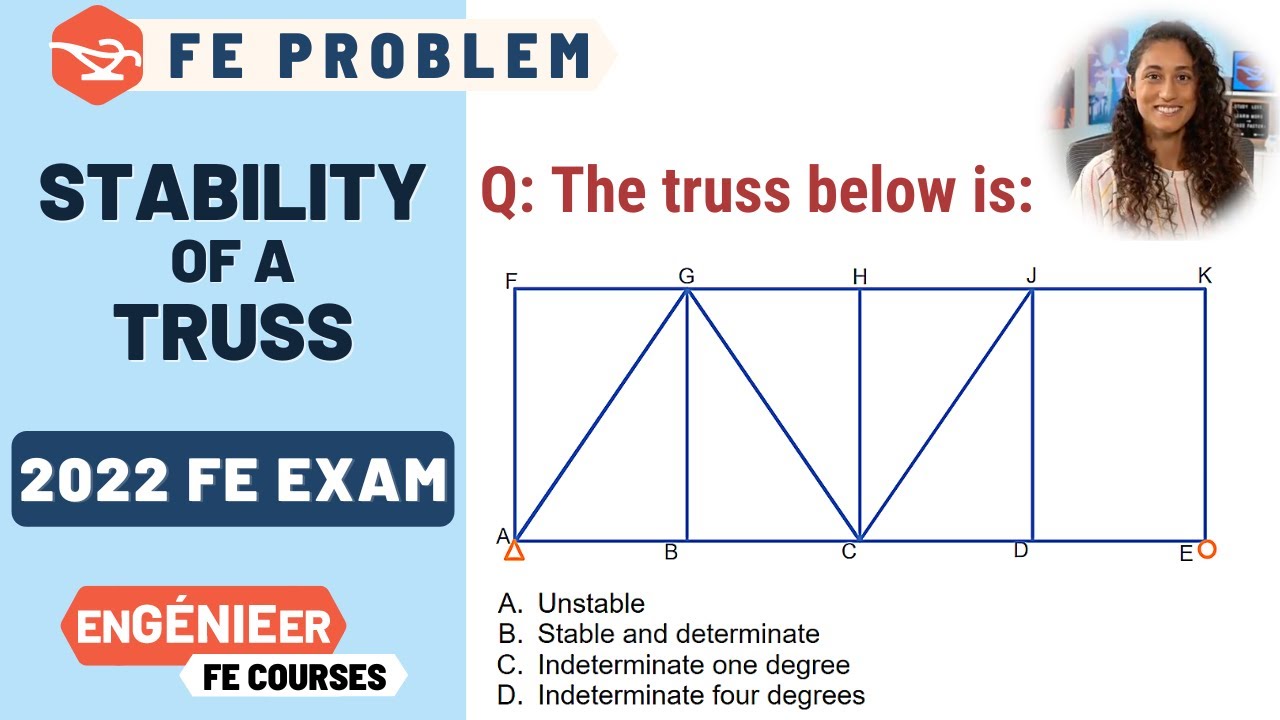 FE PROBLEM

STABILITY OF A TRUSS

2022 FE EXAM

ENGÉNIEER
FE COURSES

Q: The truss below is:

F G H J K

A B C D E

A. Unstable
B. Stable and determinate
C. Indeterminate one degree
D. Indeterminate four degrees